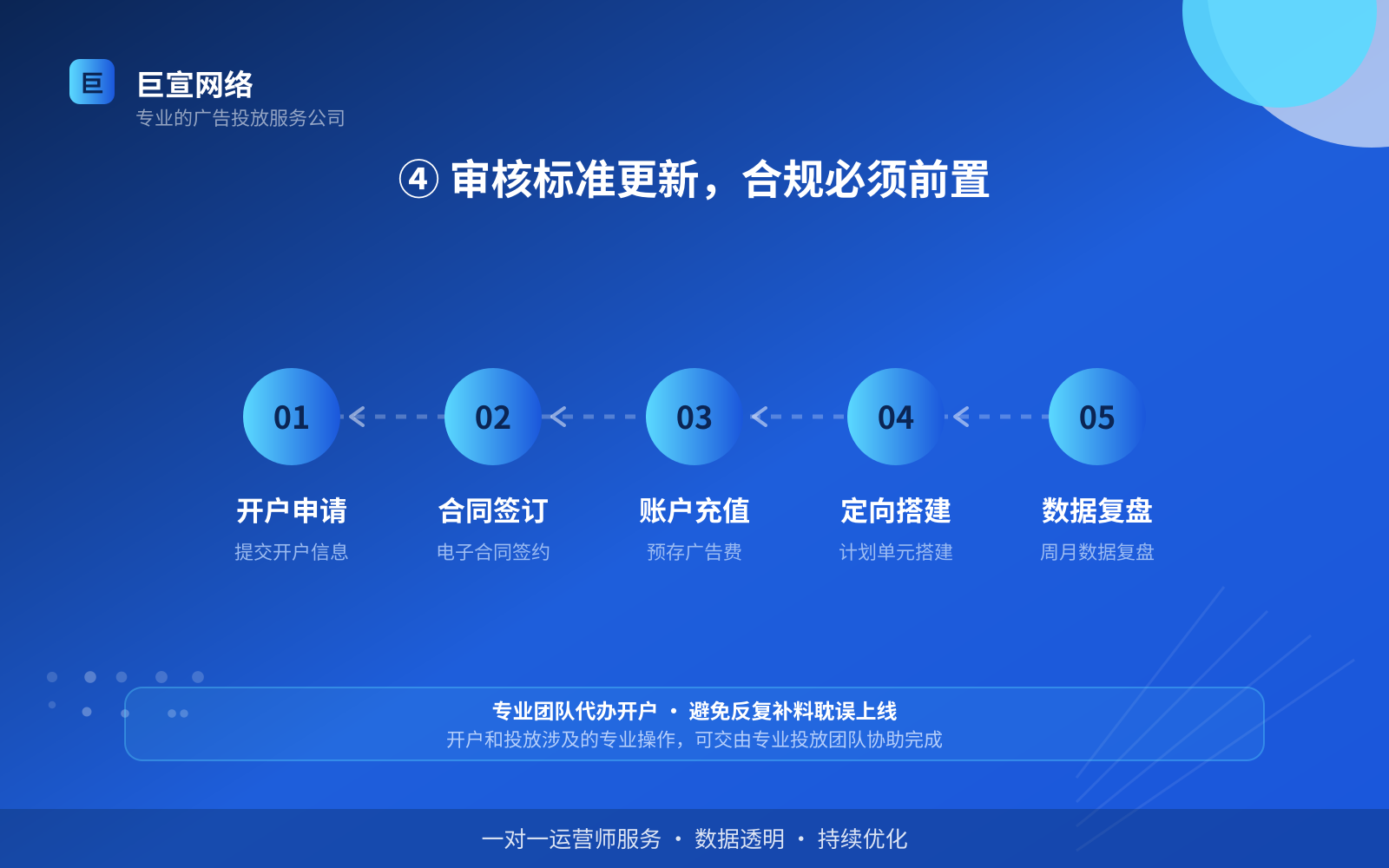 巨
巨宣网络
专业的广告投放服务公司

④ 审核标准更新，合规必须前置

01 开户申请 提交开户信息

02 合同签订 电子合同签约

03 账户充值 预存广告费

04 定向搭建 计划单元搭建

05 数据复盘 周月数据复盘

专业团队代办开户 · 避免反复补料耽误上线
开户和投放涉及的专业操作，可交由专业投放团队协助完成

一对一运营师服务 · 数据透明 · 持续优化